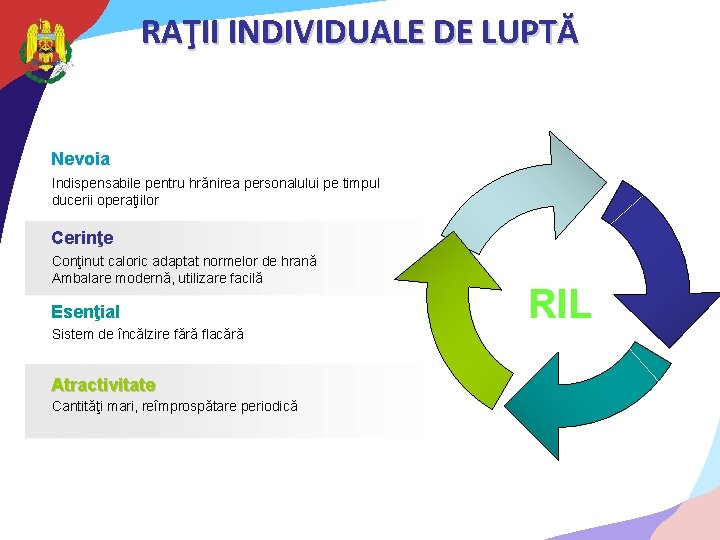 RAŢII INDIVIDUALE DE LUPTĂ

Nevoia
Indispensabile pentru hrănirea personalului pe timpul ducerii operaţiilor

Cerinţe
Conţinut caloric adaptat normelor de hrană
Ambalare modernă, utilizare facilă

Esenţial
Sistem de încălzire fără flacără

Atractivitate
Cantităţi mari, reîmprospătare periodică

RIL